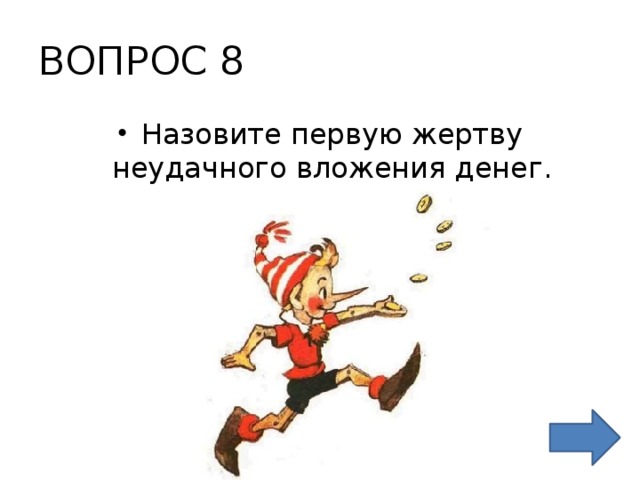 ВОПРОС 8

• Назовите первую жертву неудачного вложения денег.